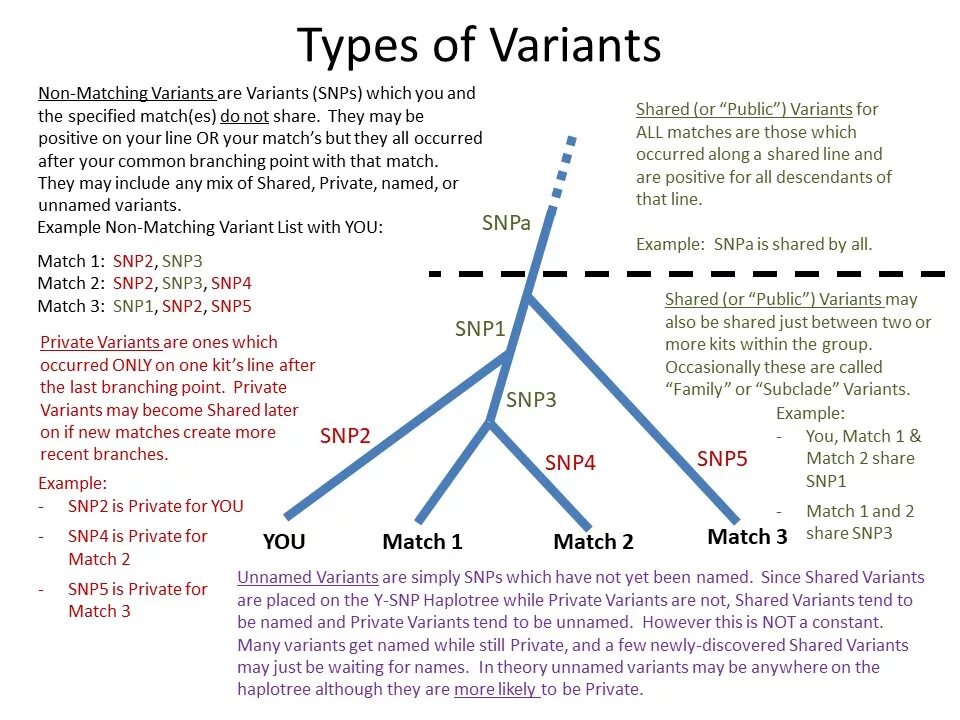 Types of Variants

Non-Matching Variants are Variants (SNPs) which you and the specified match(es) do not share. They may be positive on your line OR your match's but they all occurred after your common branching point with that match. They may include any mix of Shared, Private, named, or unnamed variants.
Example Non-Matching Variant List with YOU:

Match 1: SNP2, SNP3
Match 2: SNP2, SNP3, SNP4
Match 3: SNP1, SNP2, SNP5

Private Variants are ones which occurred ONLY on one kit's line after the last branching point. Private Variants may become Shared later on if new matches create more recent branches.

Example:
- SNP2 is Private for YOU
- SNP4 is Private for Match 2
- SNP5 is Private for Match 3

Shared (or "Public") Variants for ALL matches are those which occurred along a shared line and are positive for all descendants of that line.

Example: SNPa is shared by all.

Shared (or "Public") Variants may also be shared just between two or more kits within the group. Occasionally these are called "Family" or "Subclade" Variants.

Example:
- You, Match 1 & Match 2 share SNP1
- Match 1 and 2 share SNP3

SNPa
SNP1
SNP3
SNP2
SNP4
SNP5

YOU
Match 1
Match 2
Match 3

Unnamed Variants are simply SNPs which have not yet been named. Since Shared Variants are placed on the Y-SNP Haplotree while Private Variants are not, Shared Variants tend to be named and Private Variants tend to be unnamed. However this is NOT a constant. Many variants get named while still Private, and a few newly-discovered Shared Variants may just be waiting for names. In theory unnamed variants may be anywhere on the haplotree although they are more likely to be Private.